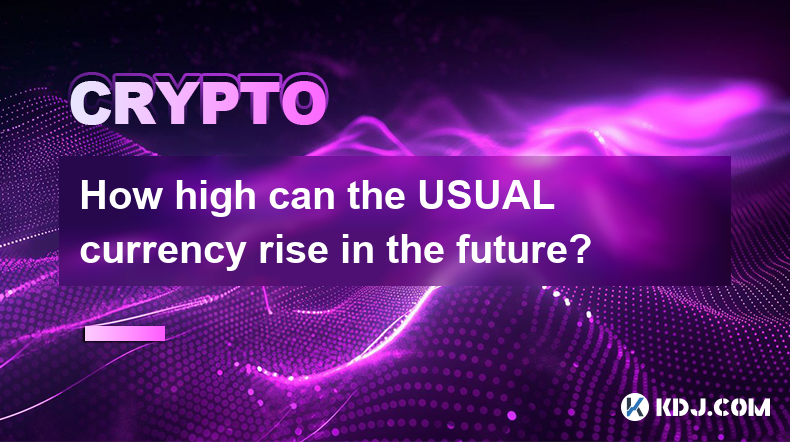 CRYPTO

How high can the USUAL currency rise in the future?

KDJ.COM